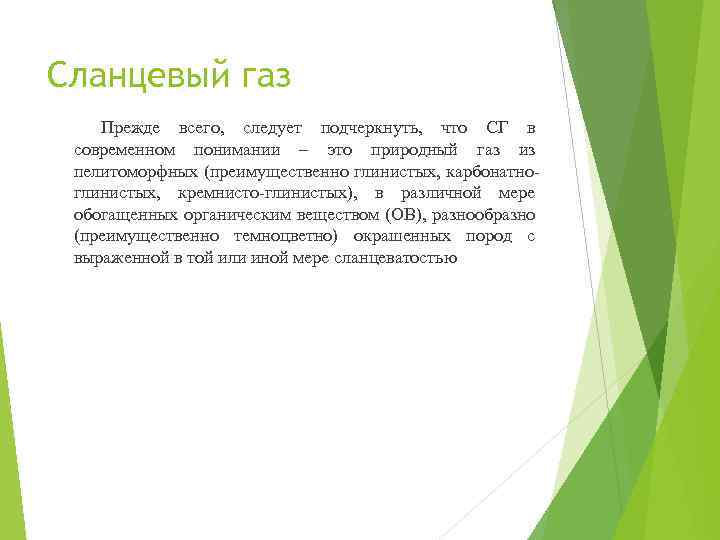 Сланцевый газ

Прежде всего, следует подчеркнуть, что СГ в современном понимании – это природный газ из пелитоморфных (преимущественно глинистых, карбонатно-глинистых, кремнисто-глинистых), в различной мере обогащенных органическим веществом (ОВ), разнообразно (преимущественно темноцветно) окрашенных пород с выраженной в той или иной мере сланцеватостью